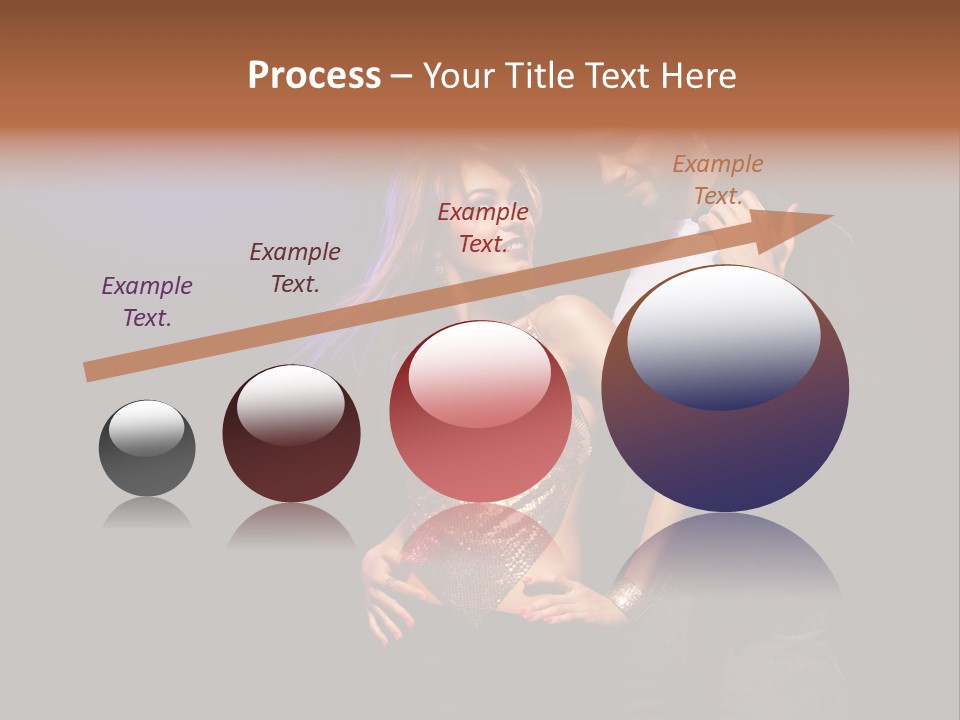 Process – Your Title Text Here

Example Text.

Example Text.

Example Text.

Example Text.